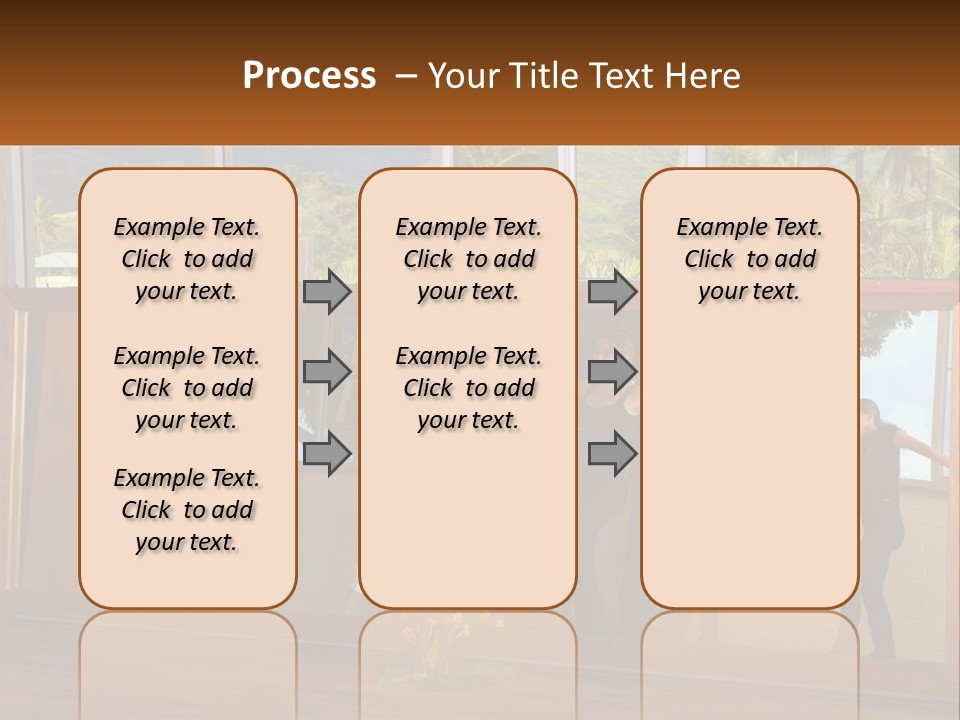 Process – Your Title Text Here

Example Text. Click to add your text.

Example Text. Click to add your text.

Example Text. Click to add your text.

Example Text. Click to add your text.

Example Text. Click to add your text.

Example Text. Click to add your text.